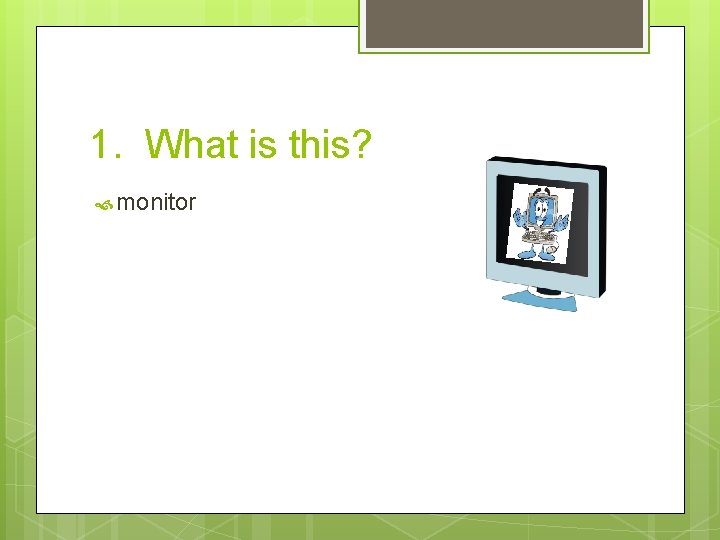 1. What is this?

monitor